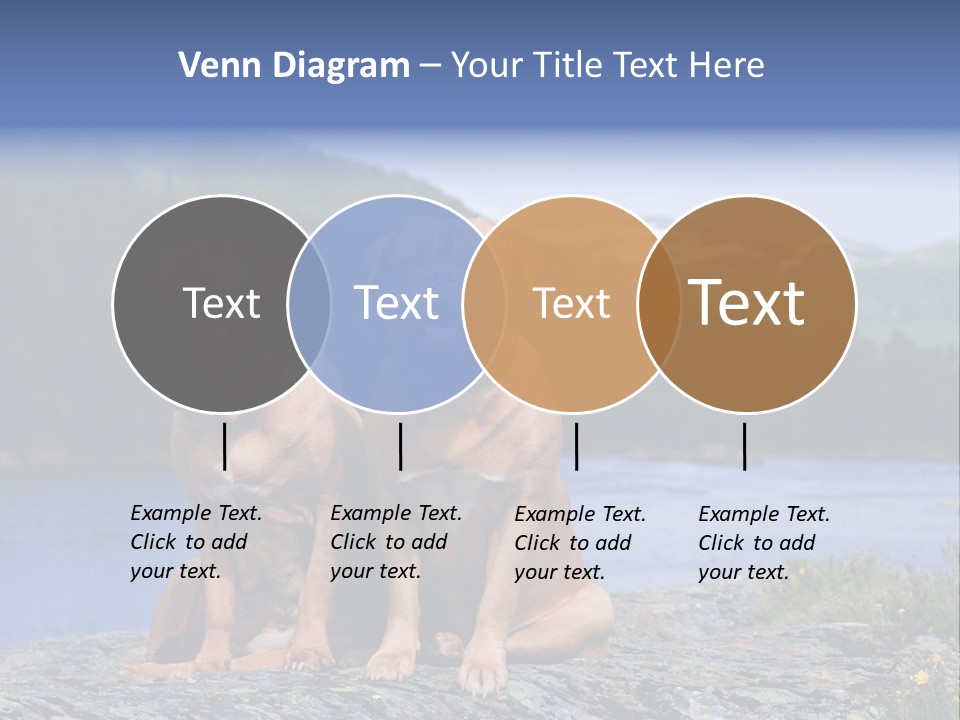 Venn Diagram – Your Title Text Here

Text

Text

Text

Text

Example Text. Click to add your text.

Example Text. Click to add your text.

Example Text. Click to add your text.

Example Text. Click to add your text.